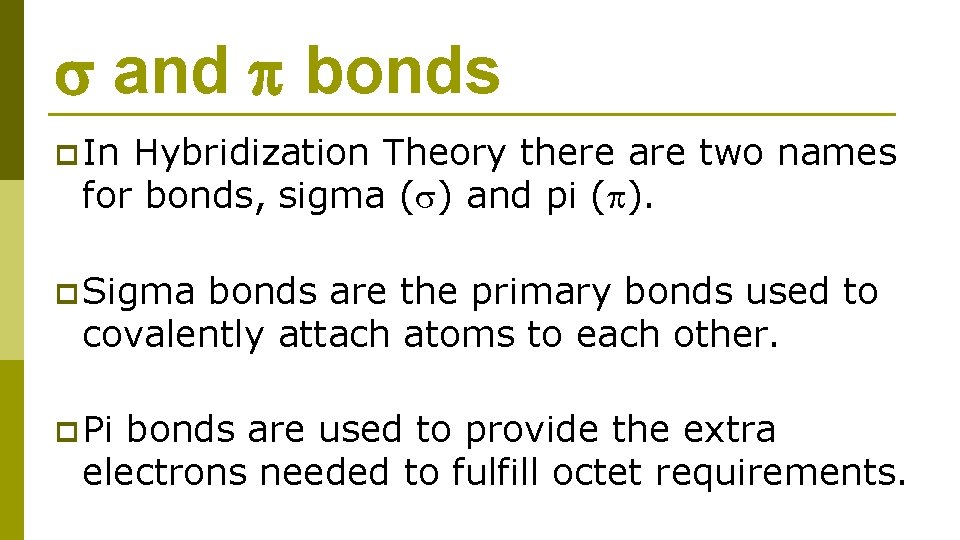 $\sigma$ and $\pi$ bonds

In Hybridization Theory there are two names for bonds, sigma ($\sigma$) and pi ($\pi$).

Sigma bonds are the primary bonds used to covalently attach atoms to each other.

Pi bonds are used to provide the extra electrons needed to fulfill octet requirements.